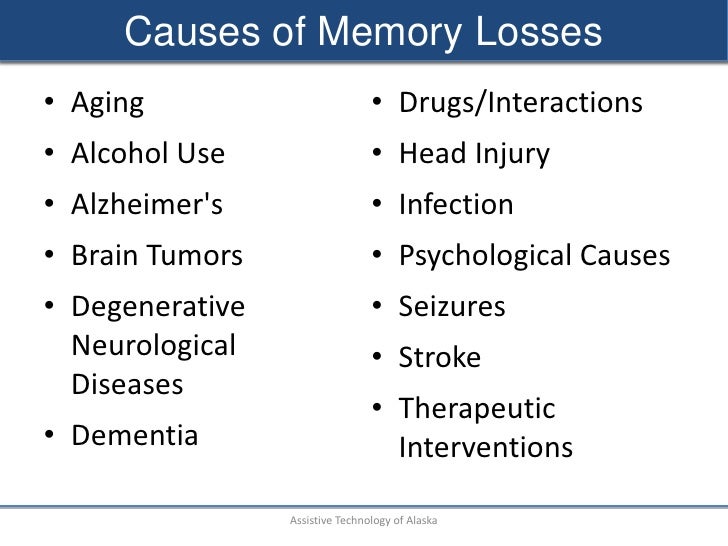 Causes of Memory Losses

• Aging
• Alcohol Use
• Alzheimer's
• Brain Tumors
• Degenerative Neurological Diseases
• Dementia

• Drugs/Interactions
• Head Injury
• Infection
• Psychological Causes
• Seizures
• Stroke
• Therapeutic Interventions

Assistive Technology of Alaska